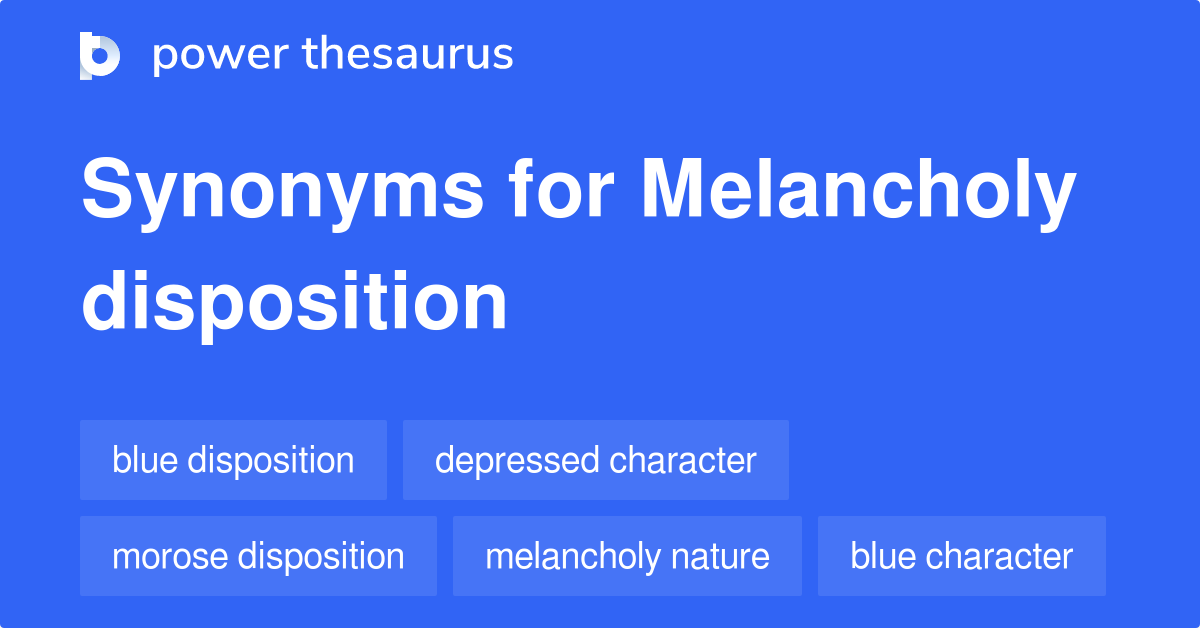 power thesaurus

Synonyms for Melancholy disposition

blue disposition
depressed character
morose disposition
melancholy nature
blue character